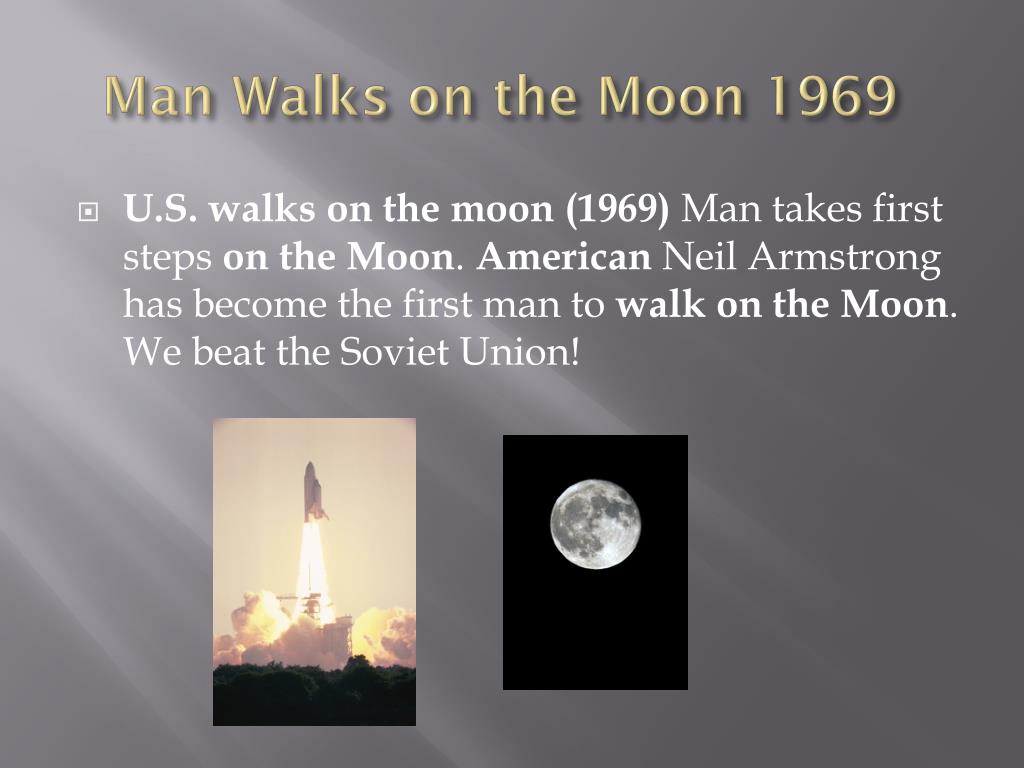 Man Walks on the Moon 1969

U.S. walks on the moon (1969) Man takes first steps on the Moon. American Neil Armstrong has become the first man to walk on the Moon. We beat the Soviet Union!